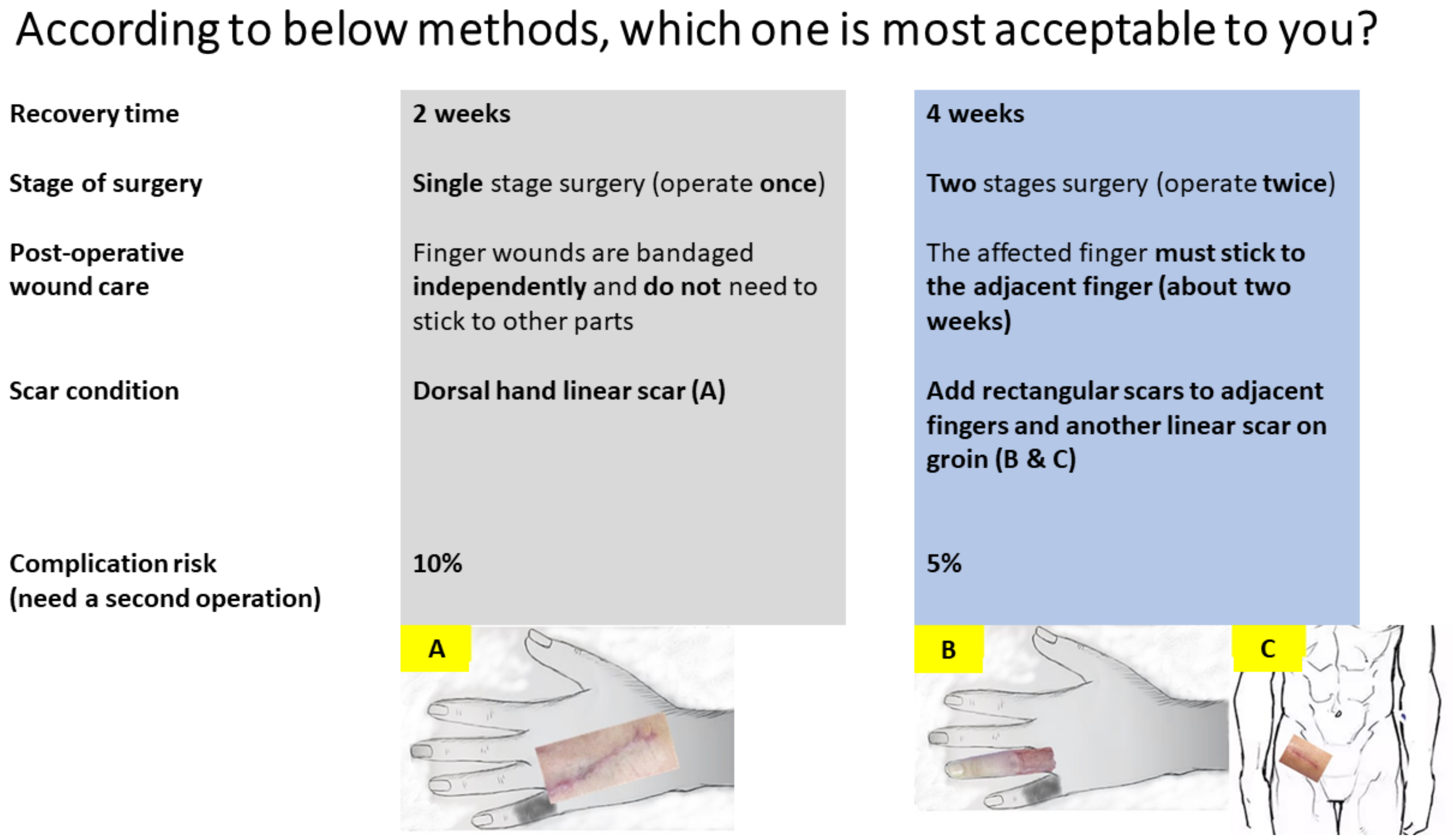 According to below methods, which one is most acceptable to you?

| | | |
|---|---|---|
| Recovery time | 2 weeks | 4 weeks |
| Stage of surgery | Single stage surgery (operate once) | Two stages surgery (operate twice) |
| Post-operative wound care | Finger wounds are bandaged independently and do not need to stick to other parts | The affected finger must stick to the adjacent finger (about two weeks) |
| Scar condition | Dorsal hand linear scar (A) | Add rectangular scars to adjacent fingers and another linear scar on groin (B & C) |
| Complication risk (need a second operation) | 10% | 5% |

A

B

C